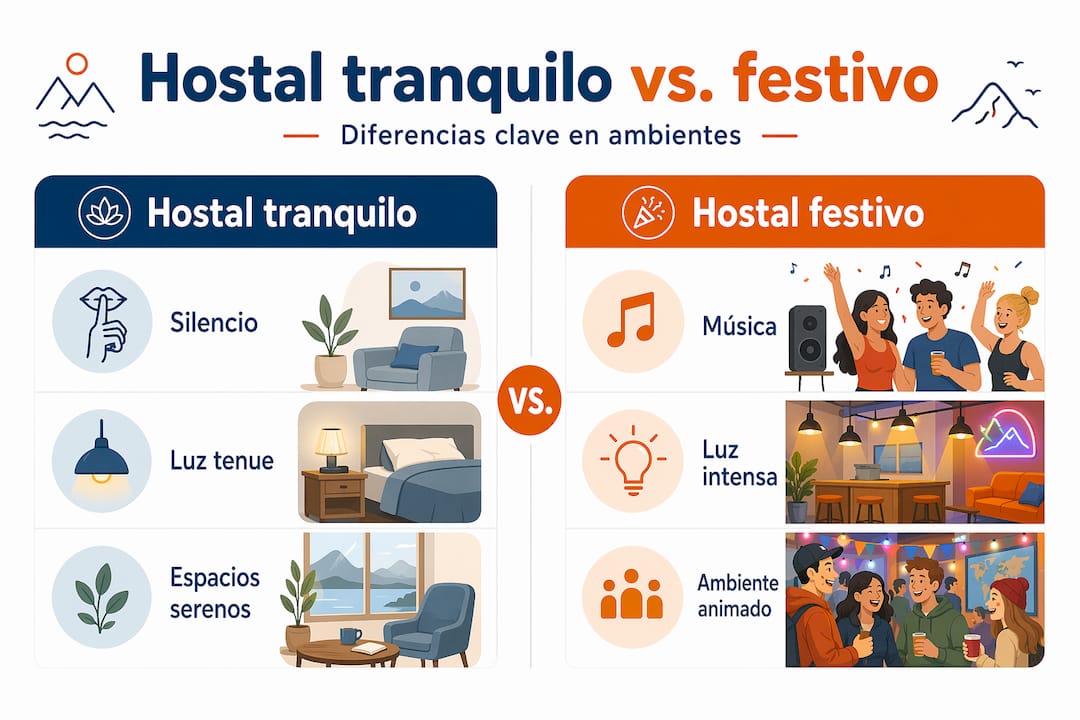 Hostal tranquilo vs. festivo

Diferencias clave en ambientes

Hostal tranquilo

Silencio

Luz tenue

Espacios serenos

VS.

Hostal festivo

Música

Luz intensa

Ambiente animado